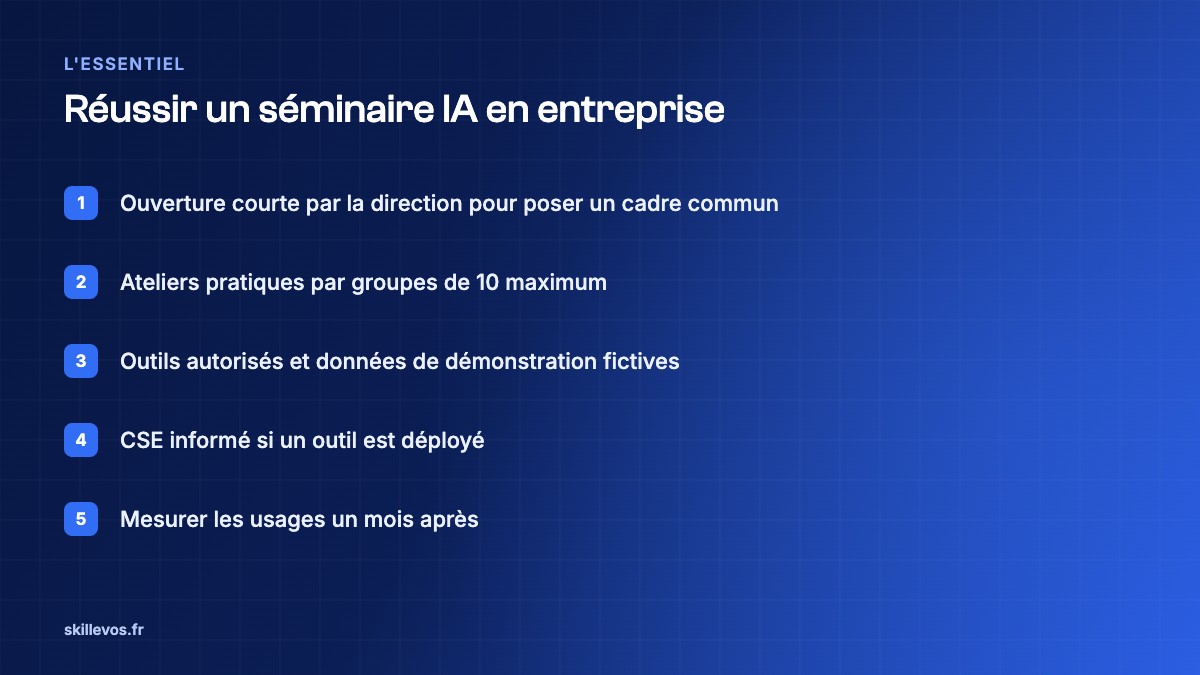 L'ESSENTIEL

Réussir un séminaire IA en entreprise

1 Ouverture courte par la direction pour poser un cadre commun

2 Ateliers pratiques par groupes de 10 maximum

3 Outils autorisés et données de démonstration fictives

4 CSE informé si un outil est déployé

5 Mesurer les usages un mois après

skillevos.fr